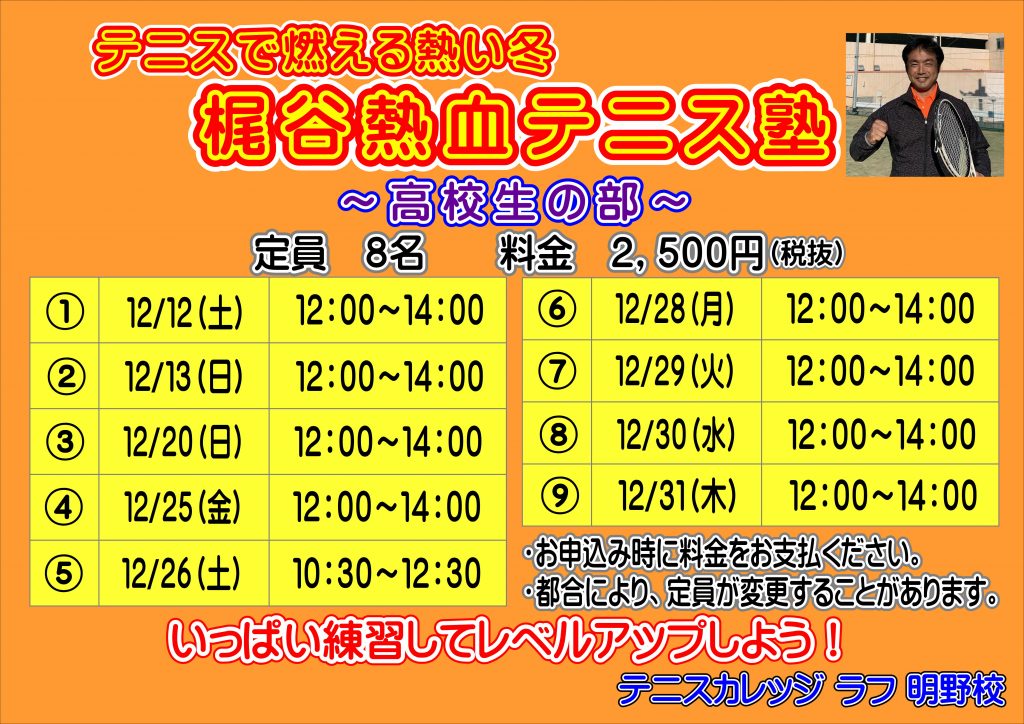 テニスで燃える熱い冬

梶谷熱血テニス塾

～高校生の部～

定員　8名　　料金　2，500円(税抜)

| ① | 12/12(土) | 12：00～14：00 |
|---|---|---|
| ② | 12/13(日) | 12：00～14：00 |
| ③ | 12/20(日) | 12：00～14：00 |
| ④ | 12/25(金) | 12：00～14：00 |
| ⑤ | 12/26(土) | 10：30～12：30 |

| ⑥ | 12/28(月) | 12：00～14：00 |
|---|---|---|
| ⑦ | 12/29(火) | 12：00～14：00 |
| ⑧ | 12/30(水) | 12：00～14：00 |
| ⑨ | 12/31(木) | 12：00～14：00 |

・お申込み時に料金をお支払ください。
・都合により、定員が変更することがあります。

いっぱい練習してレベルアップしよう！

テニスカレッジ ラフ 明野校